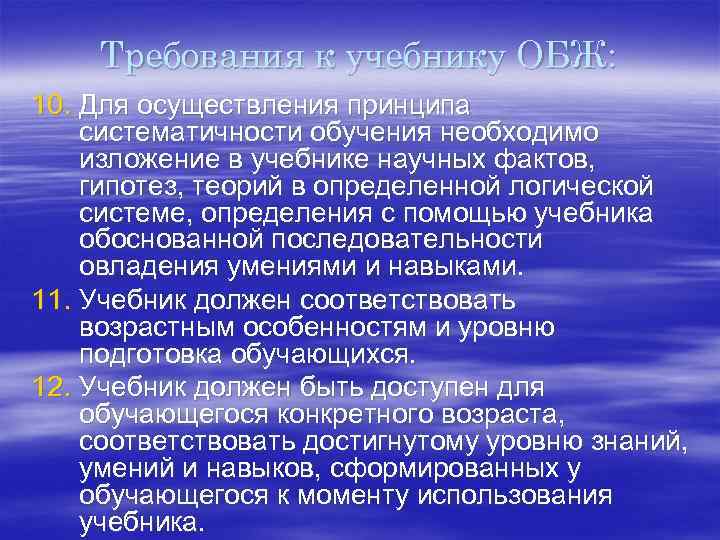 Требования к учебнику ОБЖ:

10. Для осуществления принципа систематичности обучения необходимо изложение в учебнике научных фактов, гипотез, теорий в определенной логической системе, определения с помощью учебника обоснованной последовательности овладения умениями и навыками.

11. Учебник должен соответствовать возрастным особенностям и уровню подготовка обучающихся.

12. Учебник должен быть доступен для обучающегося конкретного возраста, соответствовать достигнутому уровню знаний, умений и навыков, сформированных у обучающегося к моменту использования учебника.